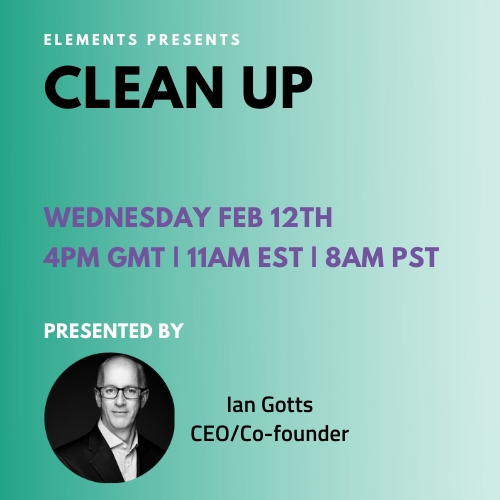 ELEMENTS PRESENTS

CLEAN UP

WEDNESDAY FEB 12TH
4PM GMT | 11AM EST | 8AM PST

PRESENTED BY

Ian Gotts
CEO/Co-founder